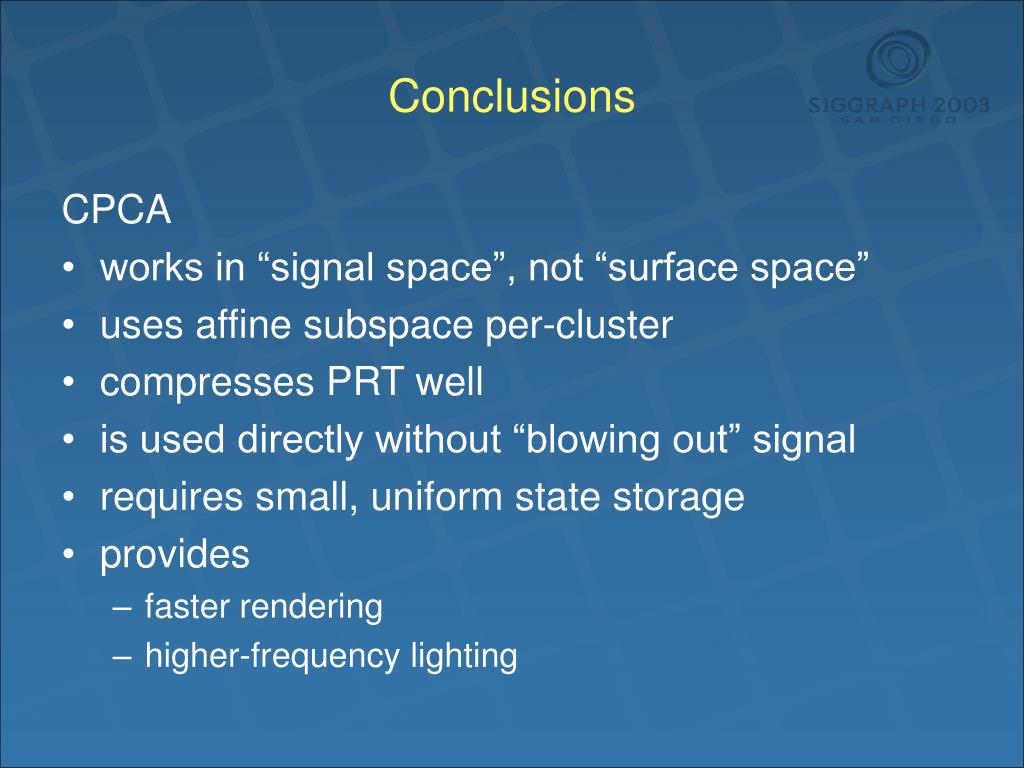 Conclusions

SIGGRAPH 2003
SAN DIEGO

CPCA
• works in “signal space”, not “surface space”
• uses affine subspace per-cluster
• compresses PRT well
• is used directly without “blowing out” signal
• requires small, uniform state storage
• provides
– faster rendering
– higher-frequency lighting